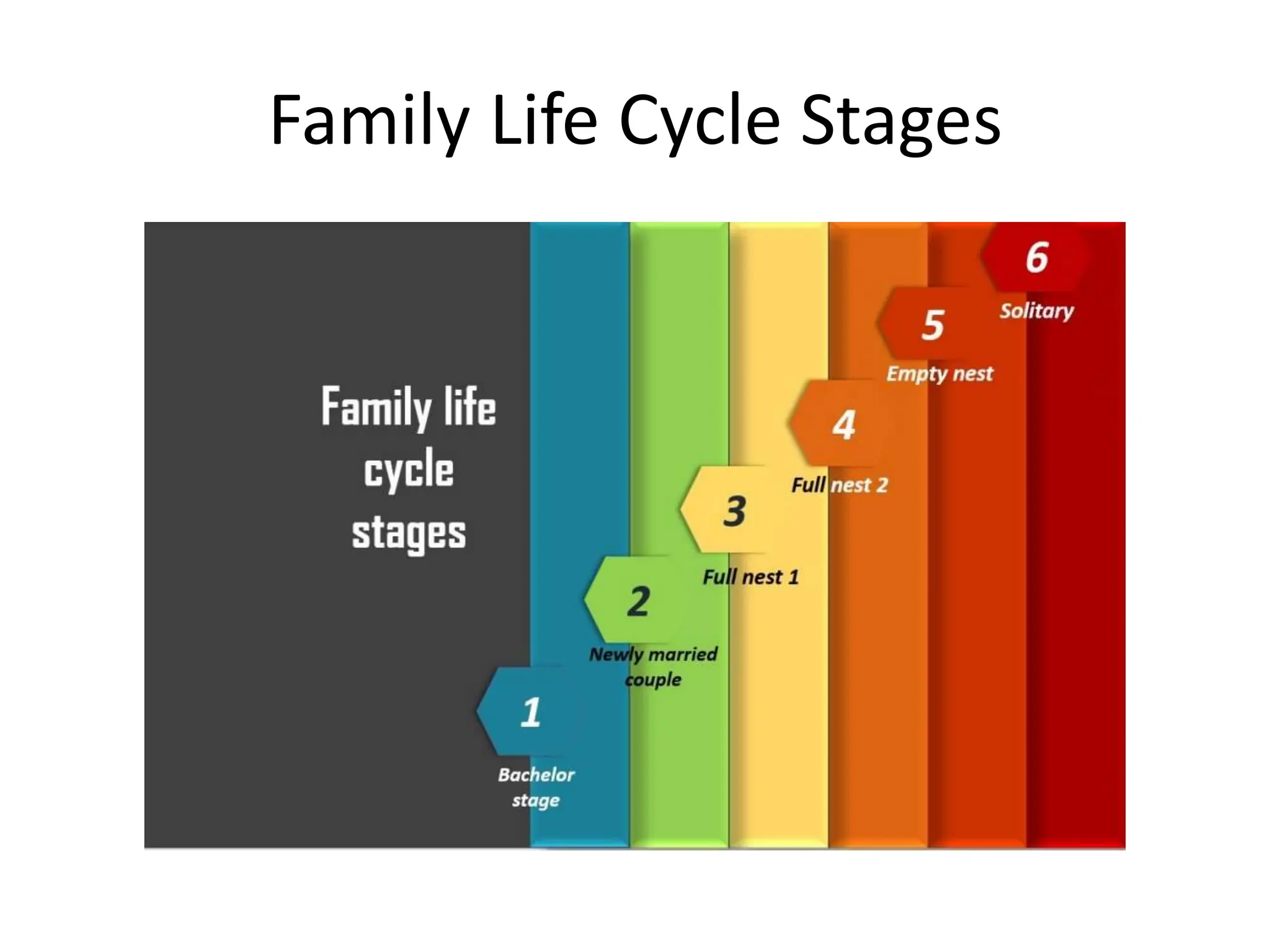 Family Life Cycle Stages

Family life cycle stages

1
Bachelor stage

2
Newly married couple

3
Full nest 1

4
Full nest 2

5
Empty nest

6
Solitary